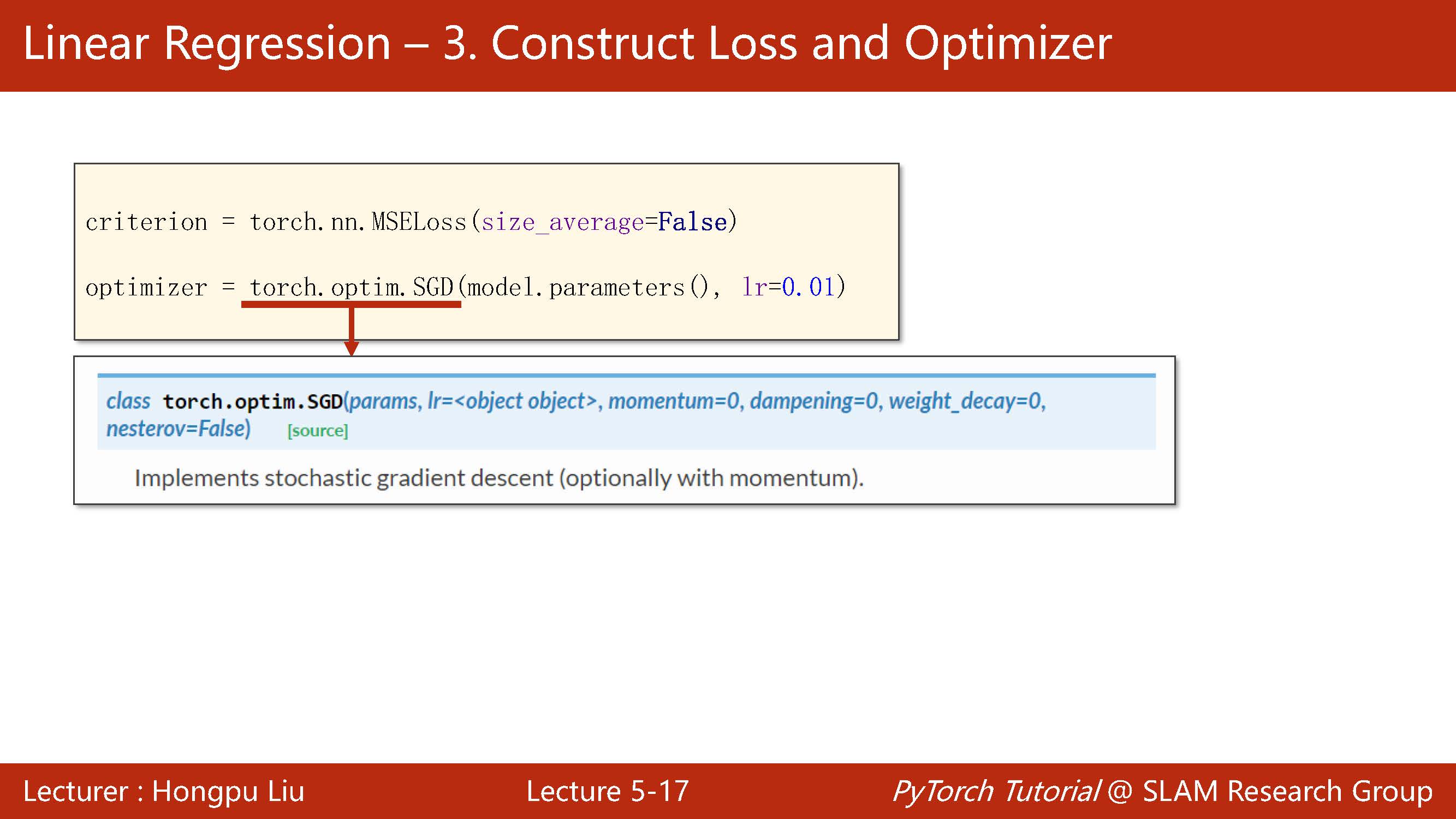 Linear Regression – 3. Construct Loss and Optimizer

criterion = torch.nn.MSELoss(size_average=False)

optimizer = torch.optim.SGD(model.parameters(), lr=0.01)

class torch.optim.SGD(params, lr=<object object>, momentum=0, dampening=0, weight_decay=0, nesterov=False) [source]

Implements stochastic gradient descent (optionally with momentum).

Lecturer : Hongpu Liu Lecture 5-17 PyTorch Tutorial @ SLAM Research Group